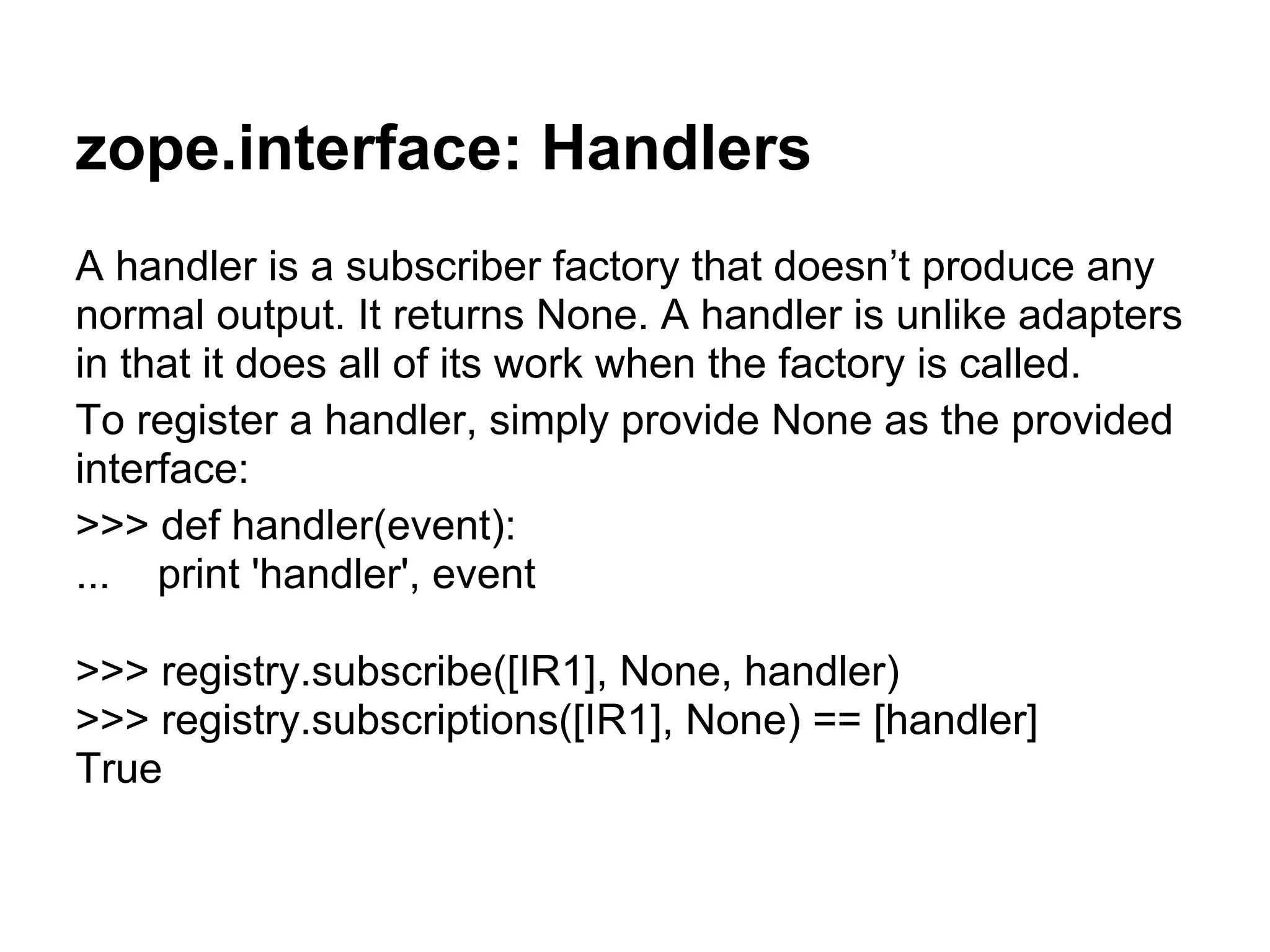 zope.interface: Handlers

A handler is a subscriber factory that doesn’t produce any normal output. It returns None. A handler is unlike adapters in that it does all of its work when the factory is called.

To register a handler, simply provide None as the provided interface:

>>> def handler(event):
...     print 'handler', event

>>> registry.subscribe([IR1], None, handler)
>>> registry.subscriptions([IR1], None) == [handler]
True